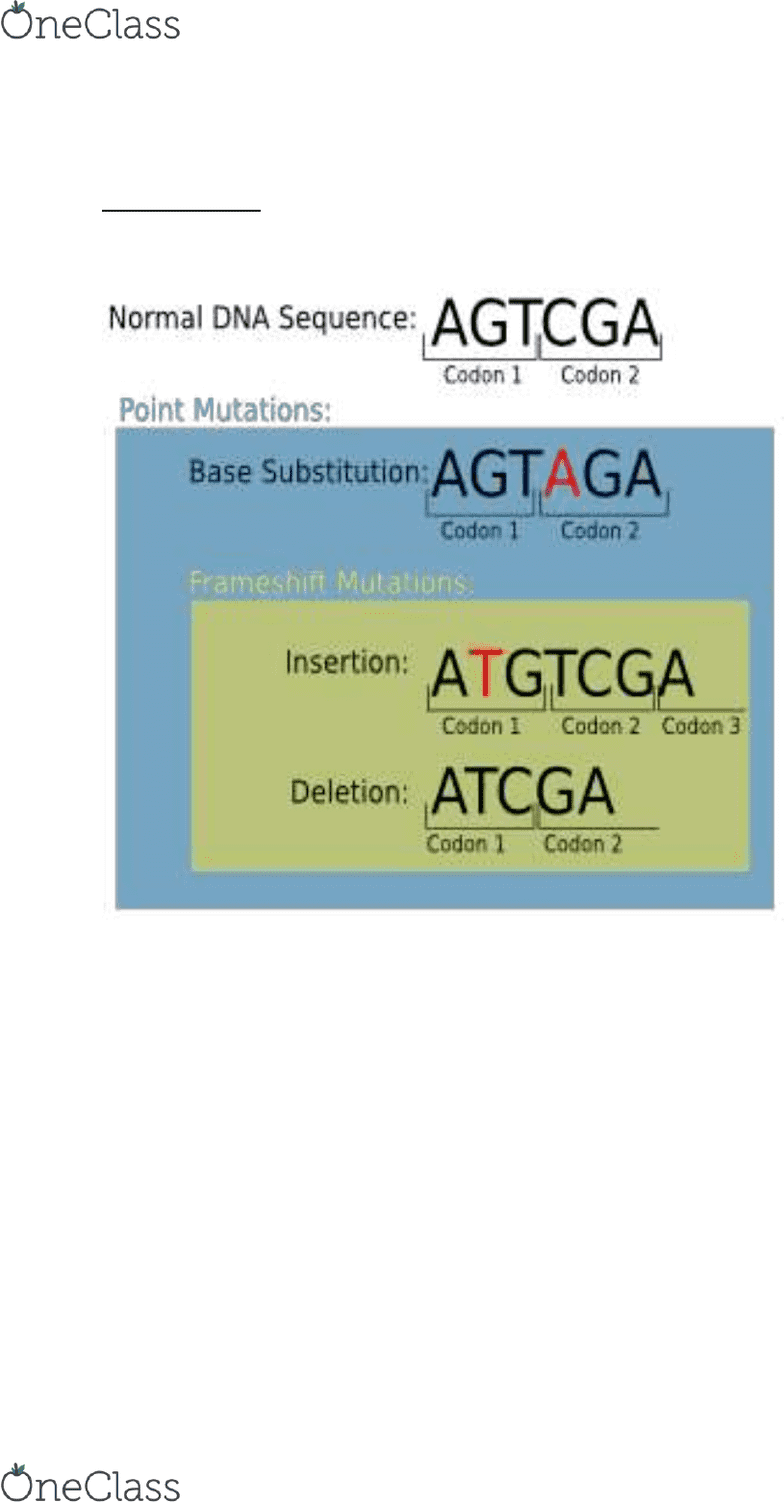 OneClass

Normal DNA Sequence: AGTCGA
Codon 1 Codon 2

Point Mutations:

Base Substitution: AGTAGA
Codon 1 Codon 2

Frameshift Mutations:

Insertion: ATGTCGA
Codon 1 Codon 2 Codon 3

Deletion: ATCGA
Codon 1 Codon 2

OneClass